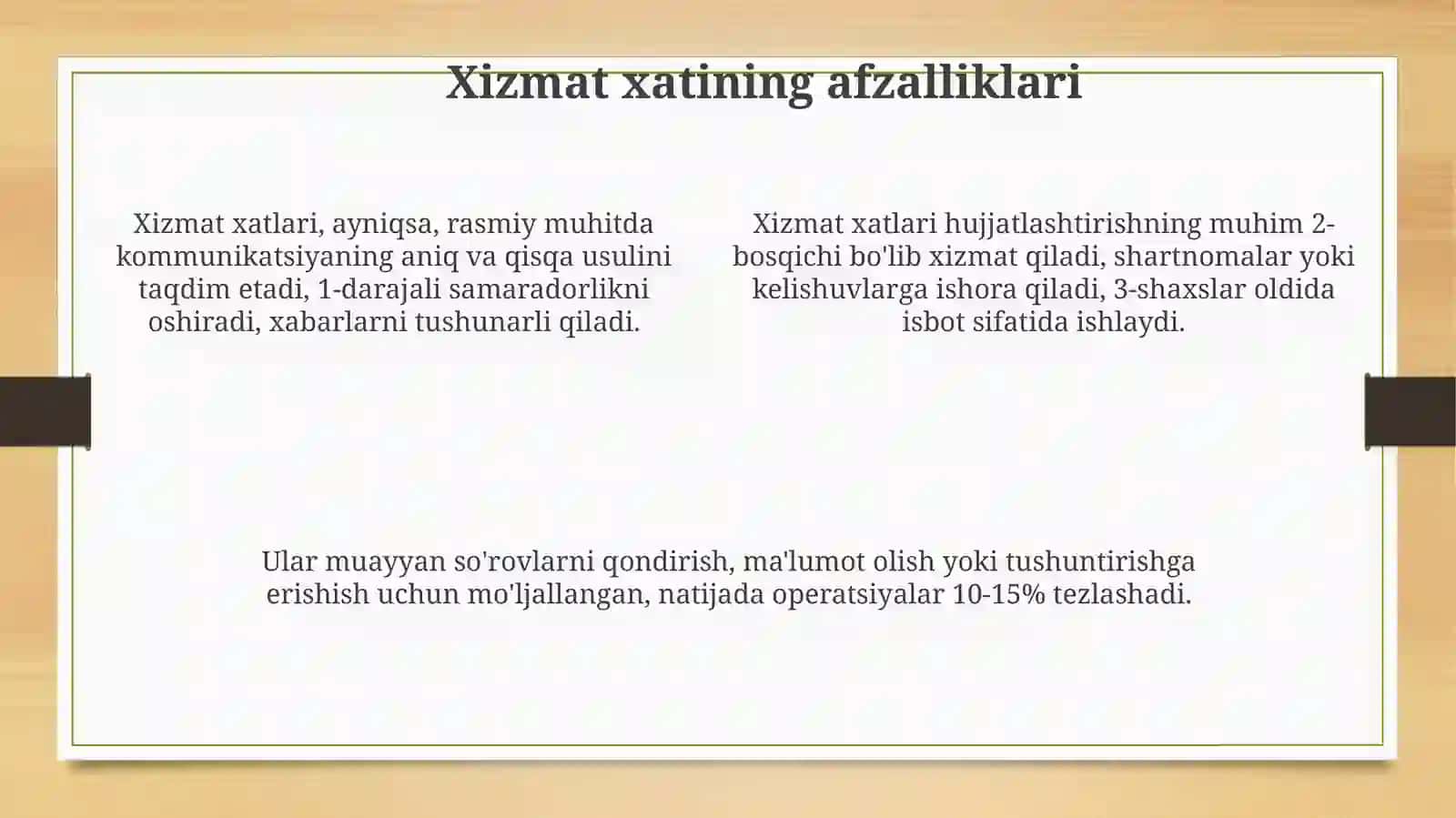 Xizmat xatining afzalliklari

Xizmat xatlari, ayniqsa, rasmiy muhitda kommunikatsiyaning aniq va qisqa usulini taqdim etadi, 1-darajali samaradorlikni oshiradi, xabarlarni tushunarli qiladi.

Xizmat xatlari hujjatlashtirishning muhim 2-bosqichi bo'lib xizmat qiladi, shartnomalar yoki kelishuvlarga ishora qiladi, 3-shaxslar oldida isbot sifatida ishlaydi.

Ular muayyan so'rovlarni qondirish, ma'lumot olish yoki tushuntirishga erishish uchun mo'ljallangan, natijada operatsiyalar 10-15% tezlashadi.